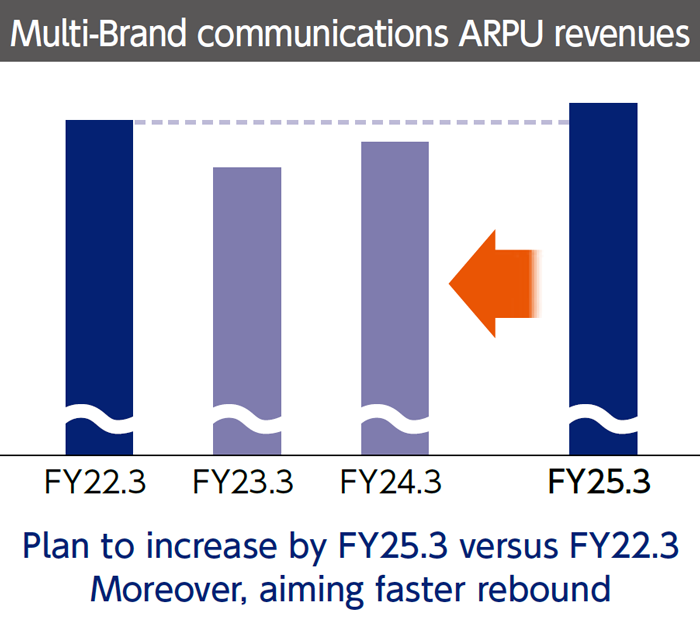 Multi-Brand communications ARPU revenues

FY22.3
FY23.3
FY24.3
FY25.3

Plan to increase by FY25.3 versus FY22.3
Moreover, aiming faster rebound